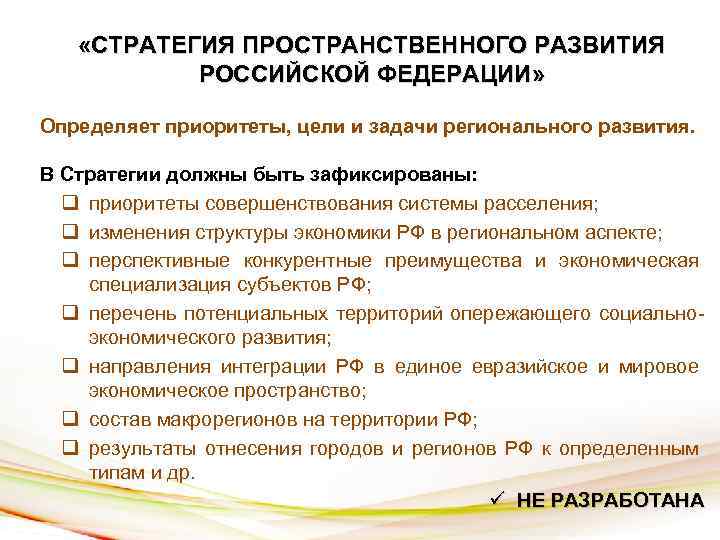 «СТРАТЕГИЯ ПРОСТРАНСТВЕННОГО РАЗВИТИЯ РОССИЙСКОЙ ФЕДЕРАЦИИ»

Определяет приоритеты, цели и задачи регионального развития.

В Стратегии должны быть зафиксированы:

❑ приоритеты совершенствования системы расселения;

❑ изменения структуры экономики РФ в региональном аспекте;

❑ перспективные конкурентные преимущества и экономическая специализация субъектов РФ;

❑ перечень потенциальных территорий опережающего социально-экономического развития;

❑ направления интеграции РФ в единое евразийское и мировое экономическое пространство;

❑ состав макрорегионов на территории РФ;

❑ результаты отнесения городов и регионов РФ к определенным типам и др.

✓ НЕ РАЗРАБОТАНА